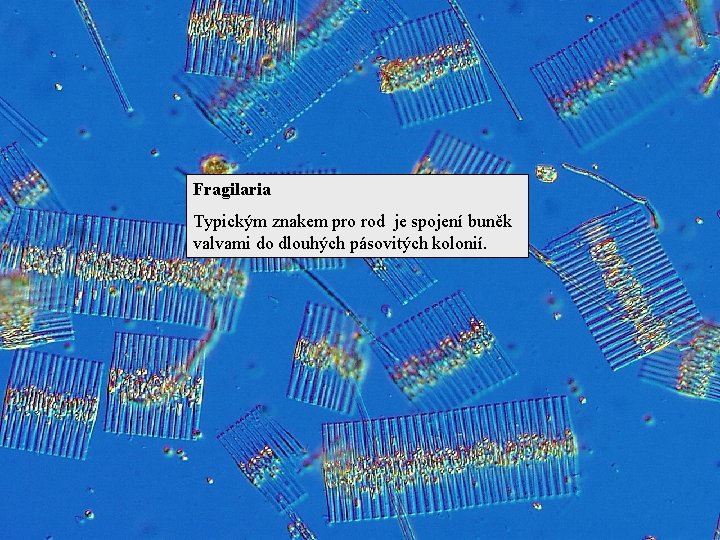 Fragilaria

Typickým znakem pro rod je spojení buněk valvami do dlouhých pásovitých kolonií.